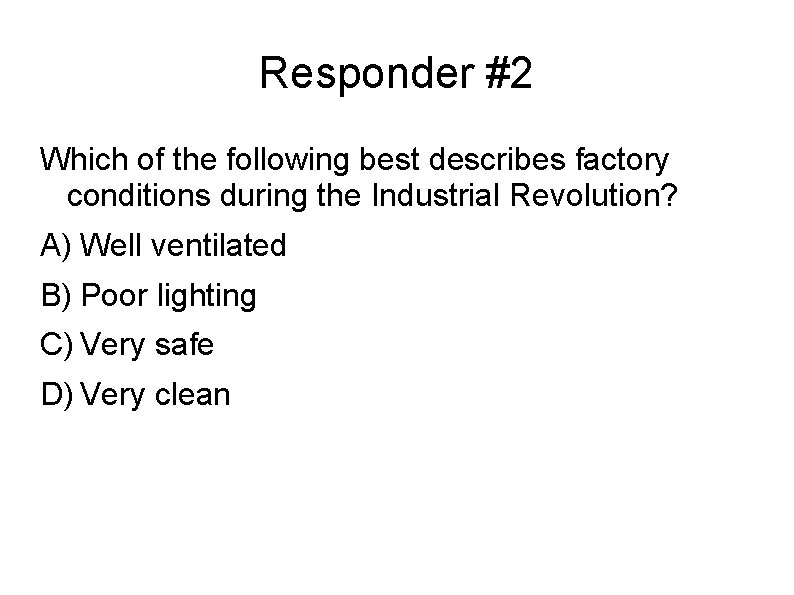 Responder #2

Which of the following best describes factory conditions during the Industrial Revolution?

A) Well ventilated

B) Poor lighting

C) Very safe

D) Very clean